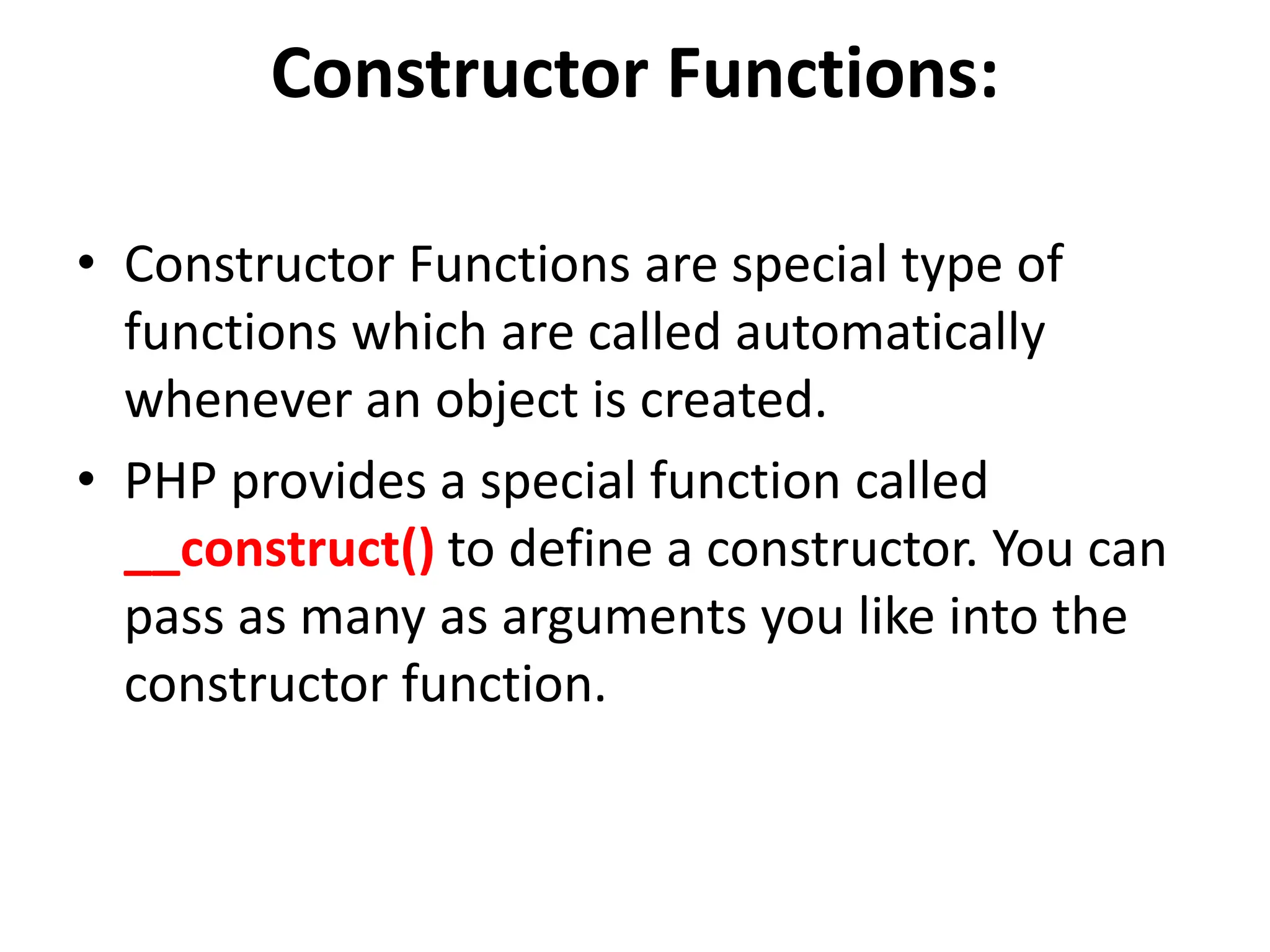 Constructor Functions:

• Constructor Functions are special type of functions which are called automatically whenever an object is created.

• PHP provides a special function called __construct() to define a constructor. You can pass as many as arguments you like into the constructor function.